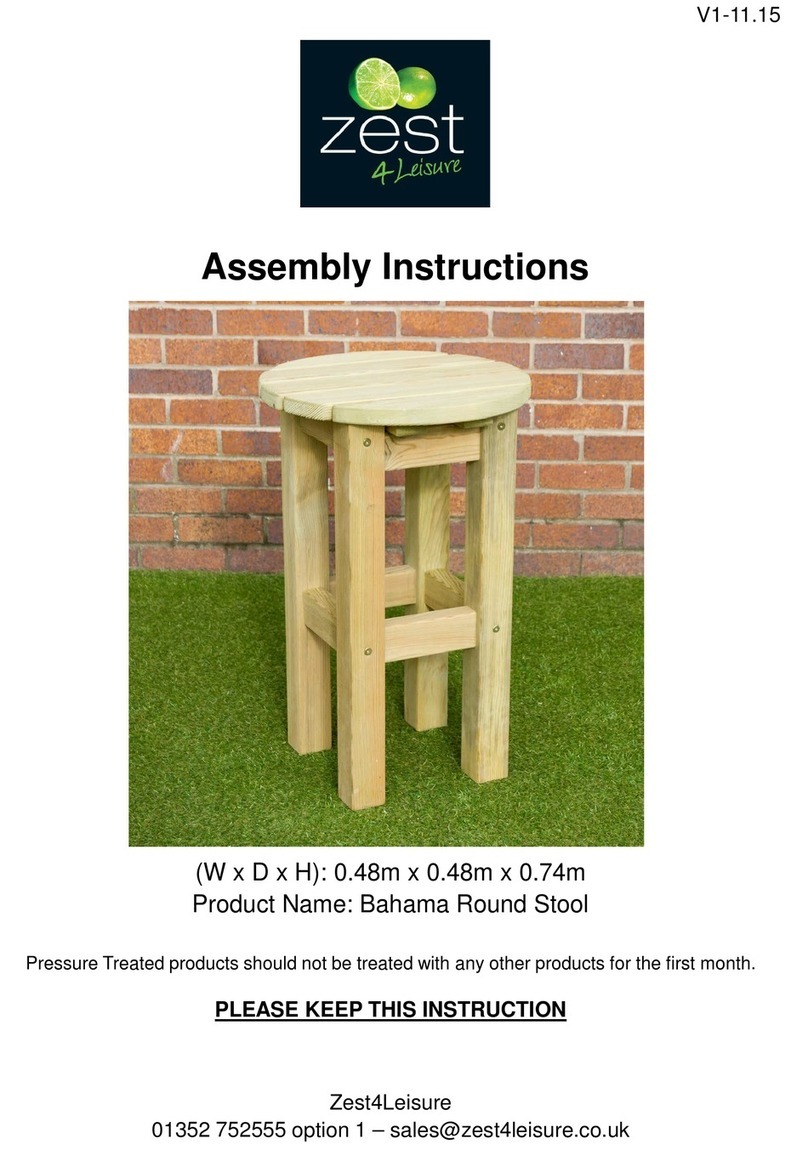 V1-11.15

zest
4Leisure

Assembly Instructions

(W x D x H): 0.48m x 0.48m x 0.74m
Product Name: Bahama Round Stool

Pressure Treated products should not be treated with any other products for the first month.

PLEASE KEEP THIS INSTRUCTION

Zest4Leisure
01352 752555 option 1 – sales@zest4leisure.co.uk